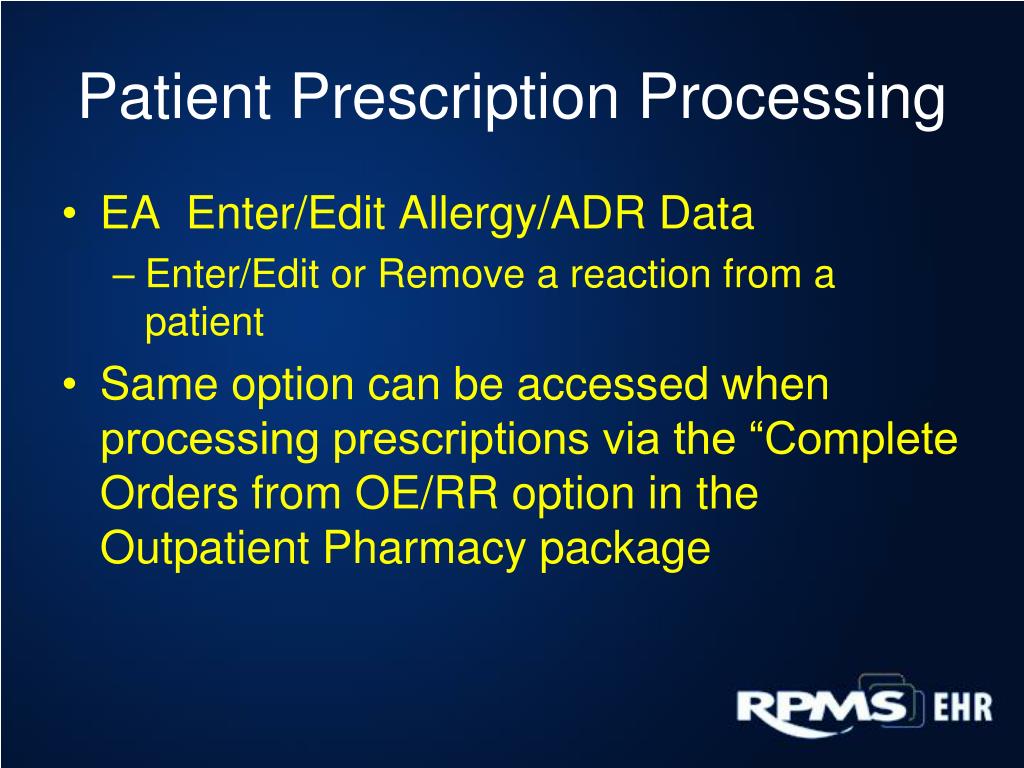 Patient Prescription Processing

• EA Enter/Edit Allergy/ADR Data
– Enter/Edit or Remove a reaction from a patient

• Same option can be accessed when processing prescriptions via the “Complete Orders from OE/RR option in the Outpatient Pharmacy package

RPMS EHR